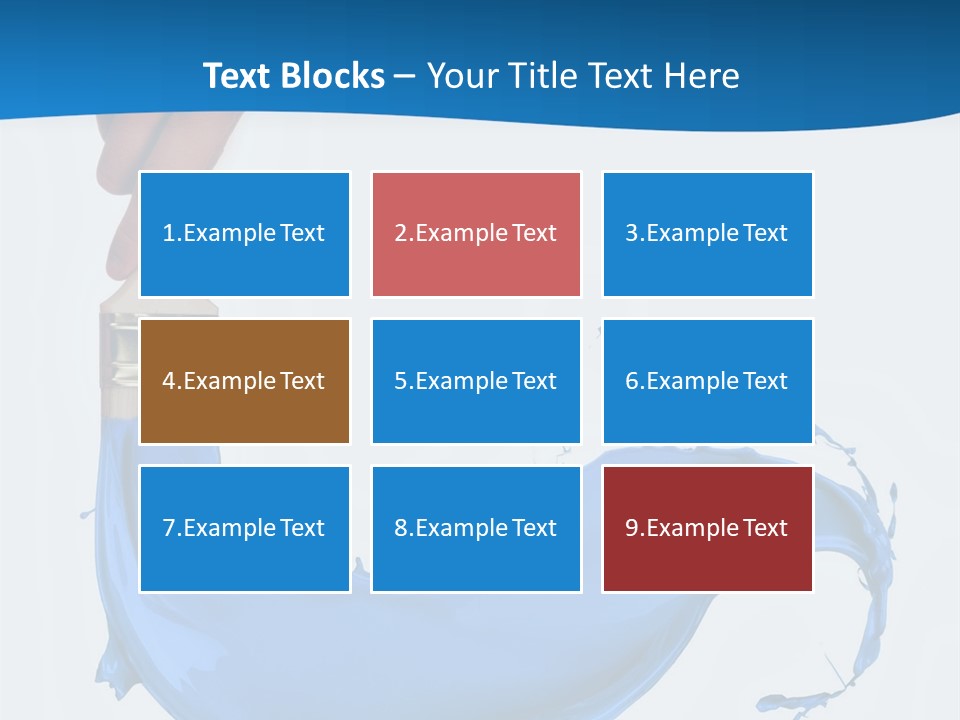 Text Blocks – Your Title Text Here

1.Example Text

2.Example Text

3.Example Text

4.Example Text

5.Example Text

6.Example Text

7.Example Text

8.Example Text

9.Example Text